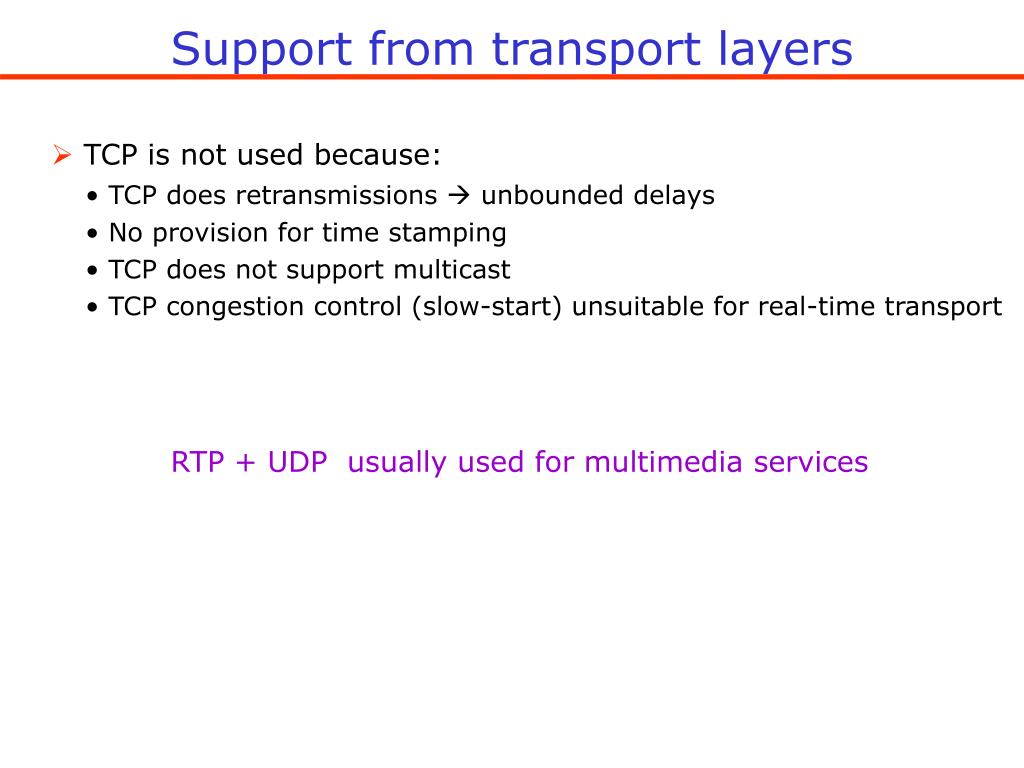 Support from transport layers

➢ TCP is not used because:
• TCP does retransmissions → unbounded delays
• No provision for time stamping
• TCP does not support multicast
• TCP congestion control (slow-start) unsuitable for real-time transport

RTP + UDP usually used for multimedia services